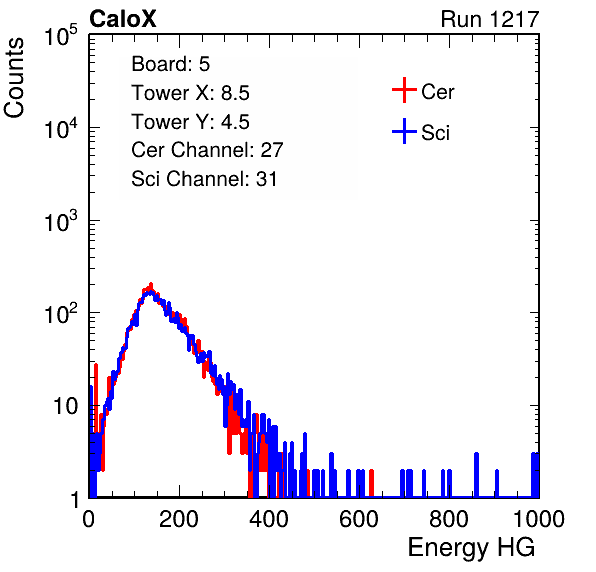 CaloX

Run 1217

Counts

$10^5$

$10^4$

$10^3$

$10^2$

10

1

Board: 5
Tower X: 8.5
Tower Y: 4.5
Cer Channel: 27
Sci Channel: 31

Cer
Sci

0
200
400
600
800
1000

Energy HG